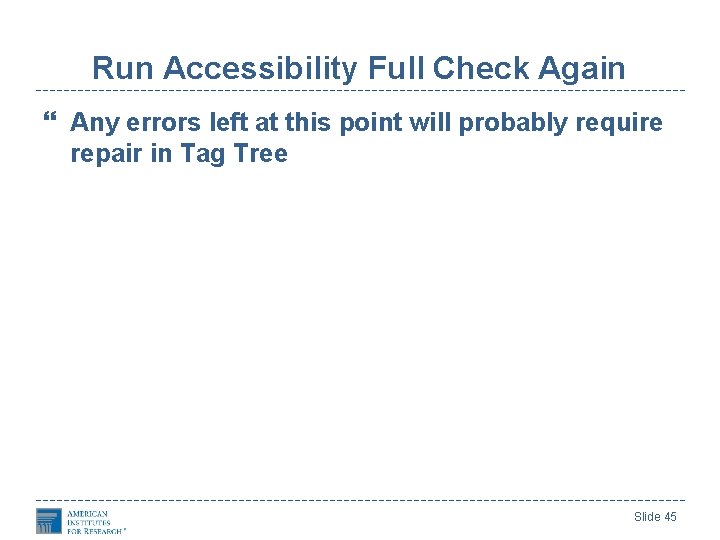 Run Accessibility Full Check Again

“ Any errors left at this point will probably require repair in Tag Tree

AMERICAN INSTITUTES FOR RESEARCH®

Slide 45